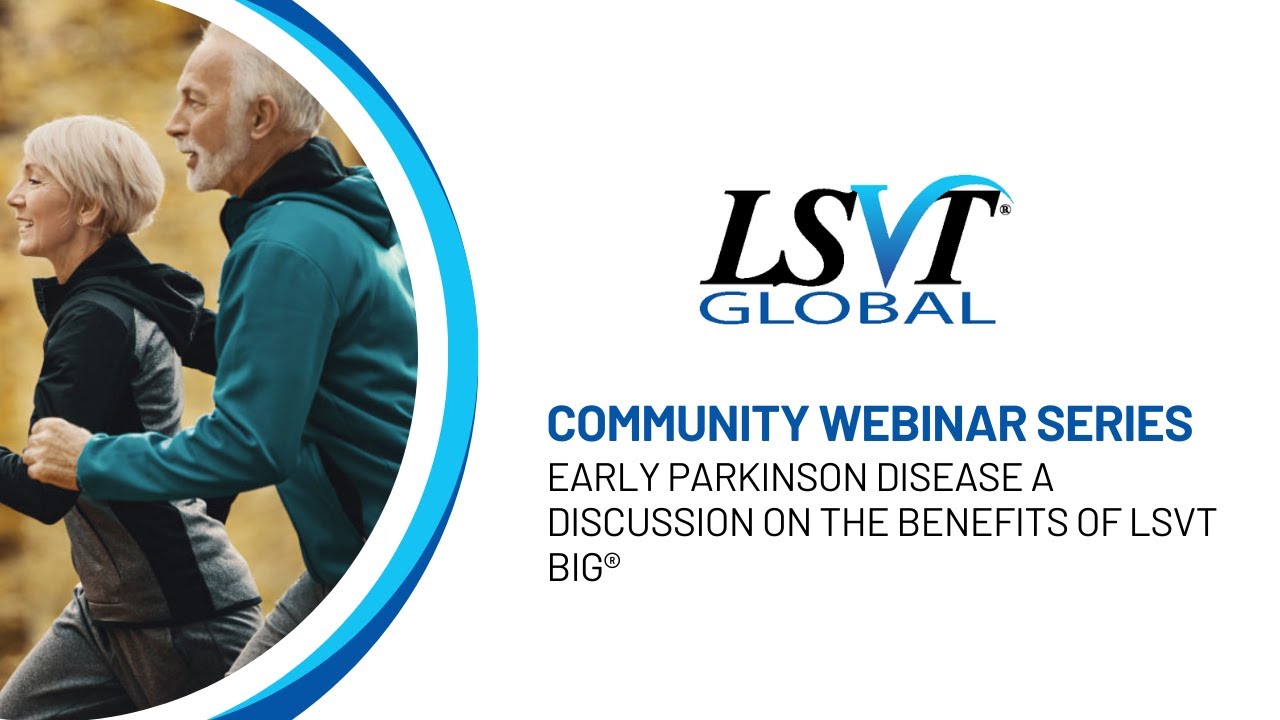 LSVT®
GLOBAL

COMMUNITY WEBINAR SERIES
EARLY PARKINSON DISEASE A DISCUSSION ON THE BENEFITS OF LSVT BIG®